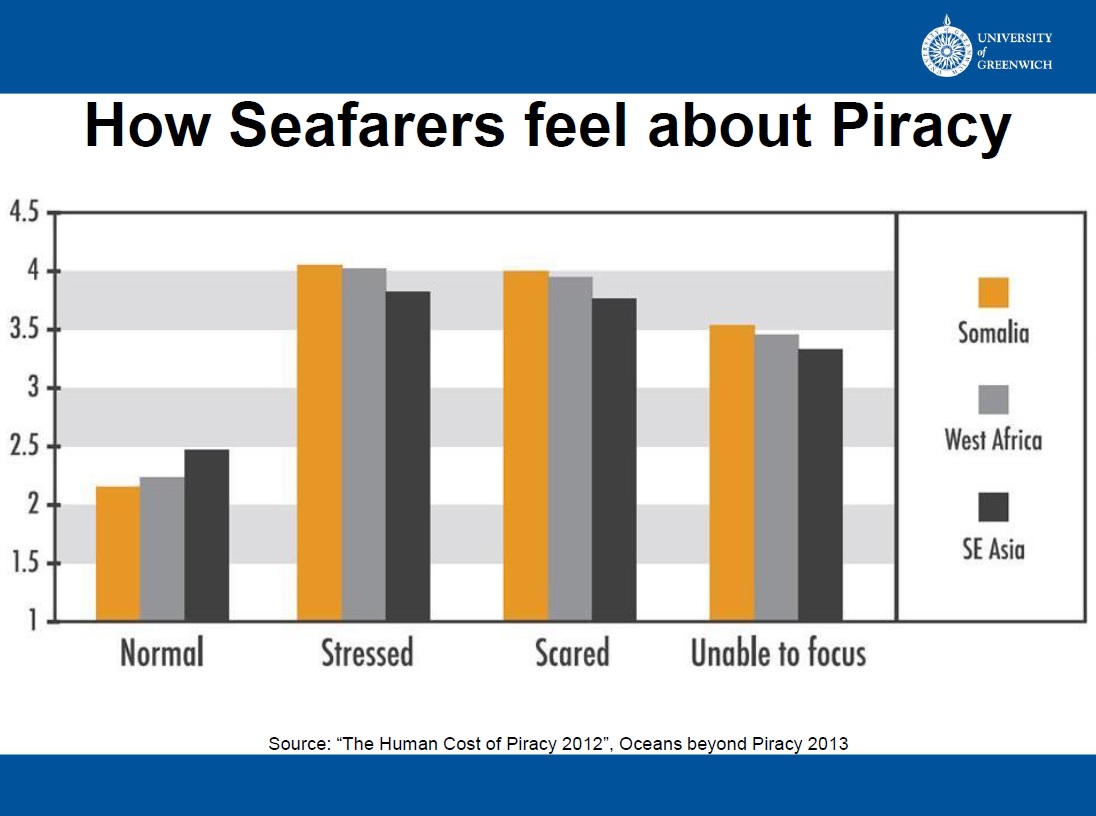 UNIVERSITY of GREENWICH

How Seafarers feel about Piracy

4.5
4
3.5
3
2.5
2
1.5
1

Normal
Stressed
Scared
Unable to focus

Somalia
West Africa
SE Asia

Source: “The Human Cost of Piracy 2012”, Oceans beyond Piracy 2013